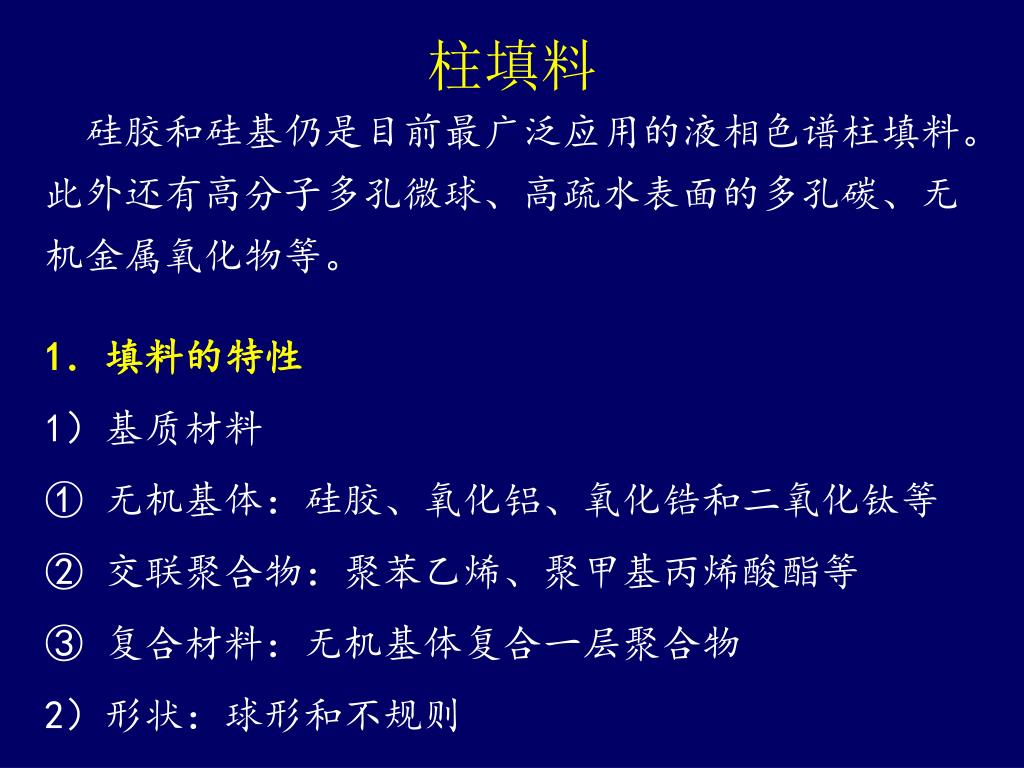 柱填料

硅胶和硅基仍是目前最广泛应用的液相色谱柱填料。此外还有高分子多孔微球、高疏水表面的多孔碳、无机金属氧化物等。

1. 填料的特性

1）基质材料

① 无机基体：硅胶、氧化铝、氧化锆和二氧化钛等

② 交联聚合物：聚苯乙烯、聚甲基丙烯酸酯等

③ 复合材料：无机基体复合一层聚合物

2）形状：球形和不规则